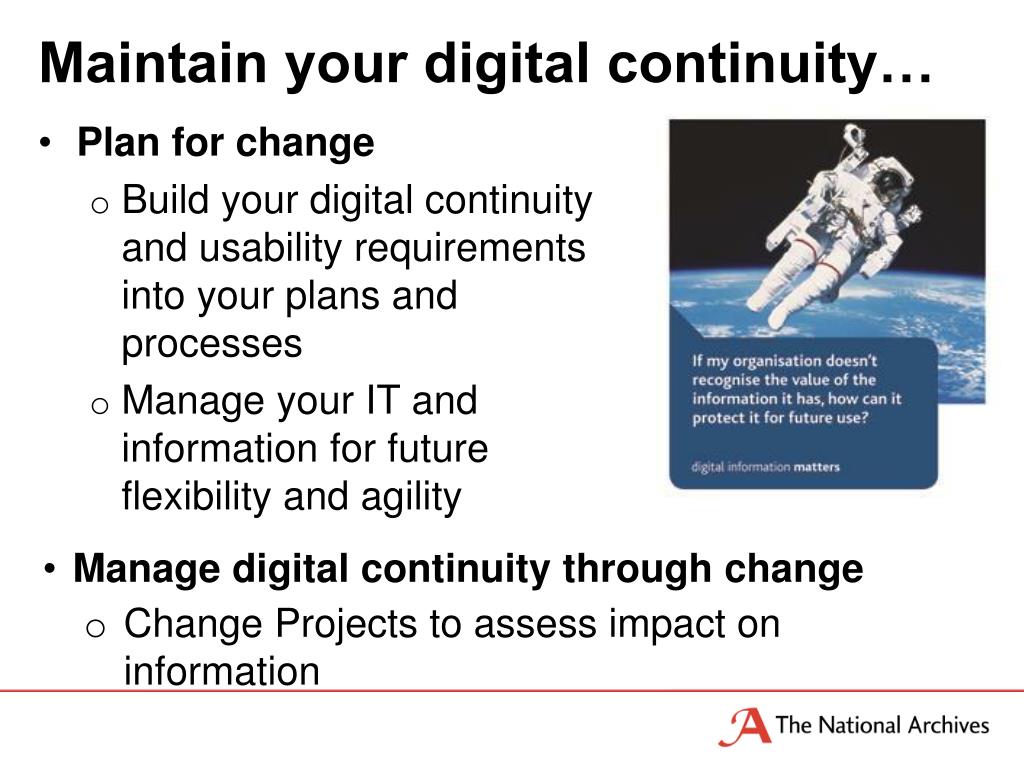 Maintain your digital continuity…

• Plan for change
 o Build your digital continuity and usability requirements into your plans and processes
 o Manage your IT and information for future flexibility and agility

If my organisation doesn't recognise the value of the information it has, how can it protect it for future use?

digital information matters

• Manage digital continuity through change
 o Change Projects to assess impact on information

The National Archives